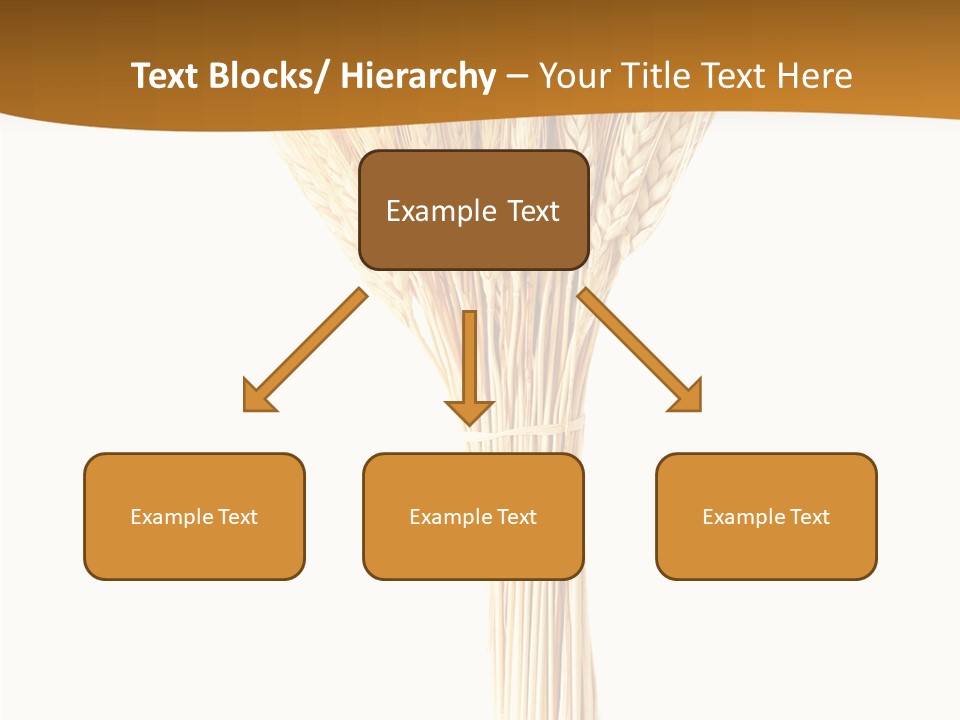 Text Blocks/ Hierarchy – Your Title Text Here

Example Text

Example Text

Example Text

Example Text